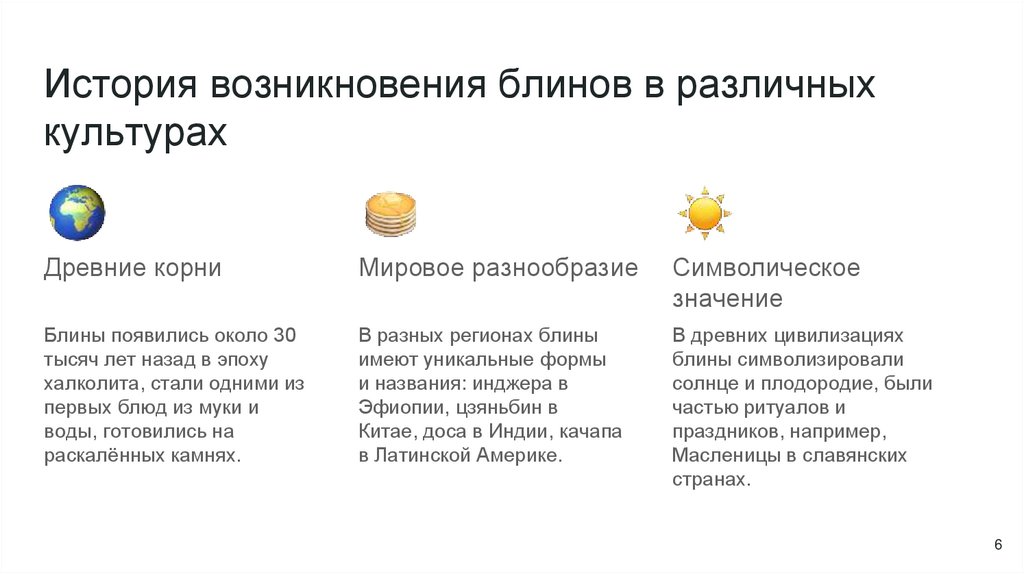 История возникновения блинов в различных культурах

Древние корни

Блины появились около 30 тысяч лет назад в эпоху халколита, стали одними из первых блюд из муки и воды, готовились на раскалённых камнях.

Мировое разнообразие

В разных регионах блины имеют уникальные формы и названия: инджера в Эфиопии, цзяньбин в Китае, доса в Индии, качапа в Латинской Америке.

Символическое значение

В древних цивилизациях блины символизировали солнце и плодородие, были частью ритуалов и праздников, например, Масленицы в славянских странах.

6